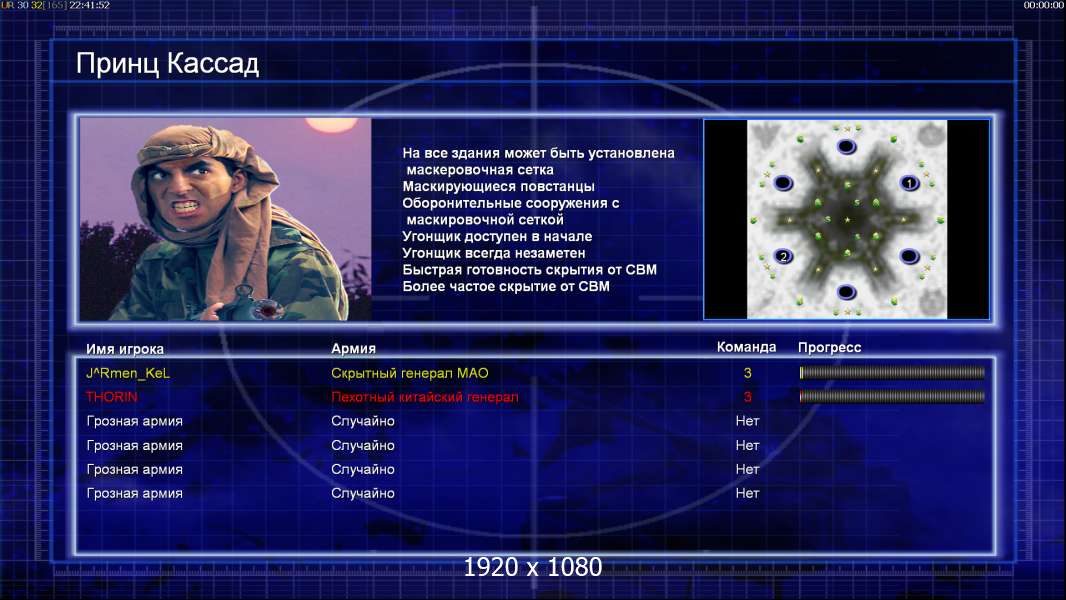 UR 30 32[165] 22:41:52

00:00:00

Принц Кассад

На все здания может быть установлена маскеровочная сетка
Маскирующиеся повстанцы
Оборонительные сооружения с маскировочной сеткой
Угонщик доступен в начале
Угонщик всегда незаметен
Быстрая готовность скрытия от СВМ
Более частое скрытие от СВМ

1
2

| Имя игрока | Армия | Команда | Прогресс |
|---|---|---|---|
| J^Rmen_KeL | Скрытный генерал МАО | 3 | |
| THORIN | Пехотный китайский генерал | 3 | |
| Грозная армия | Случайно | Нет | |
| Грозная армия | Случайно | Нет | |
| Грозная армия | Случайно | Нет | |
| Грозная армия | Случайно | Нет | |

1920 x 1080